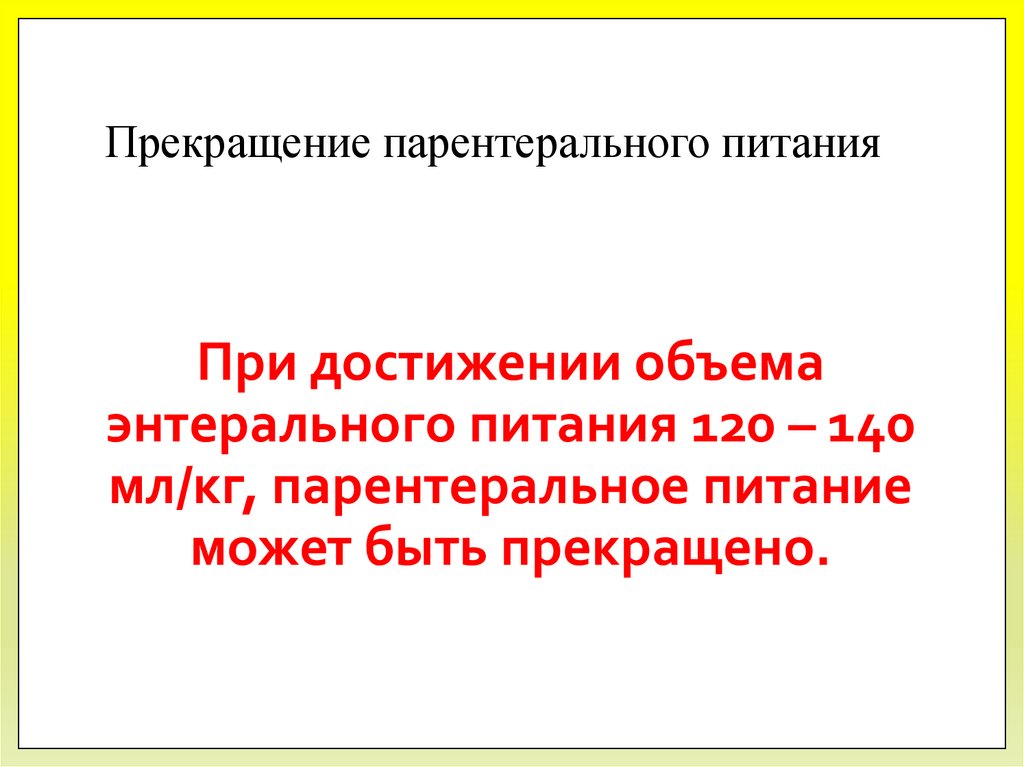 Прекращение парентерального питания

При достижении объема энтерального питания 120 – 140 мл/кг, парентеральное питание может быть прекращено.